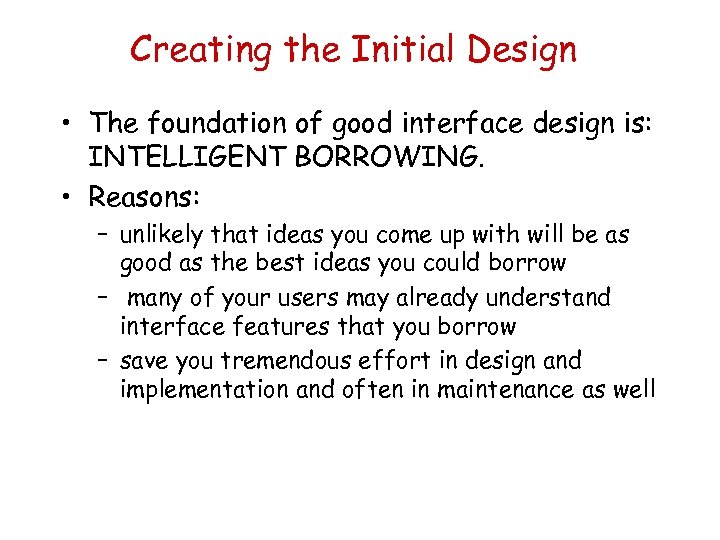 Creating the Initial Design

• The foundation of good interface design is: INTELLIGENT BORROWING.

• Reasons:

– unlikely that ideas you come up with will be as good as the best ideas you could borrow

– many of your users may already understand interface features that you borrow

– save you tremendous effort in design and implementation and often in maintenance as well